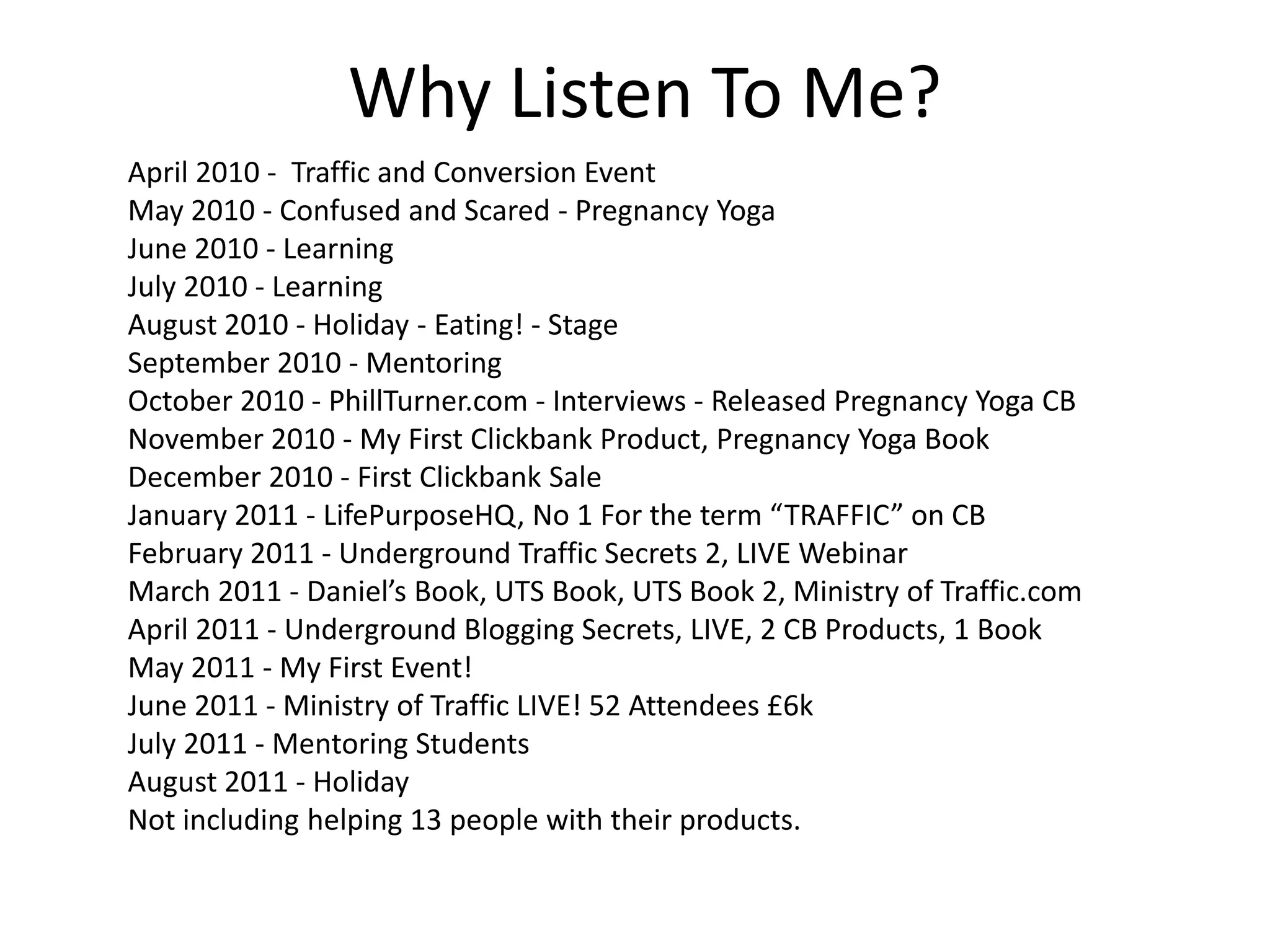 Why Listen To Me?

April 2010 - Traffic and Conversion Event
May 2010 - Confused and Scared - Pregnancy Yoga
June 2010 - Learning
July 2010 - Learning
August 2010 - Holiday - Eating! - Stage
September 2010 - Mentoring
October 2010 - PhillTurner.com - Interviews - Released Pregnancy Yoga CB
November 2010 - My First Clickbank Product, Pregnancy Yoga Book
December 2010 - First Clickbank Sale
January 2011 - LifePurposeHQ, No 1 For the term “TRAFFIC” on CB
February 2011 - Underground Traffic Secrets 2, LIVE Webinar
March 2011 - Daniel’s Book, UTS Book, UTS Book 2, Ministry of Traffic.com
April 2011 - Underground Blogging Secrets, LIVE, 2 CB Products, 1 Book
May 2011 - My First Event!
June 2011 - Ministry of Traffic LIVE! 52 Attendees £6k
July 2011 - Mentoring Students
August 2011 - Holiday
Not including helping 13 people with their products.